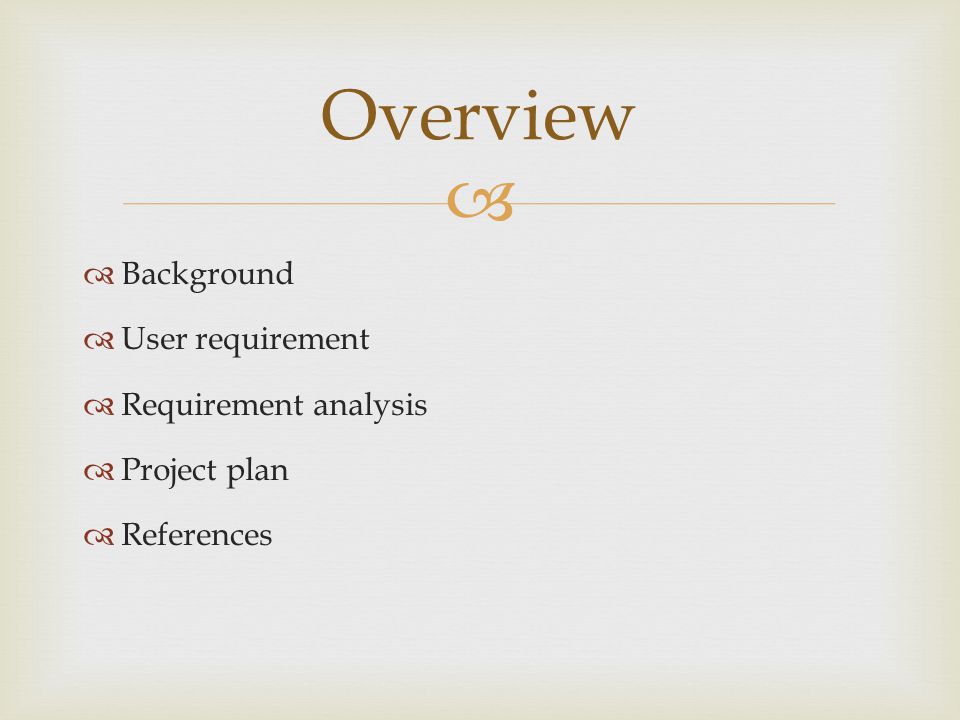 Overview

Background

User requirement

Requirement analysis

Project plan

References